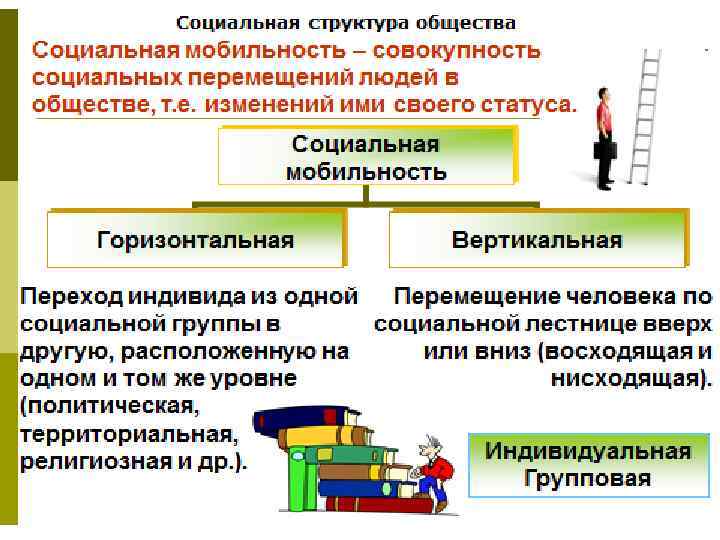 Социальная структура общества

Социальная мобильность – совокупность социальных перемещений людей в обществе, т.е. изменений ими своего статуса.

Социальная мобильность

Горизонтальная

Вертикальная

Переход индивида из одной социальной группы в другую, расположенную на одном и том же уровне (политическая, территориальная, религиозная и др.).

Перемещение человека по социальной лестнице вверх или вниз (восходящая и нисходящая).

Индивидуальная
Групповая